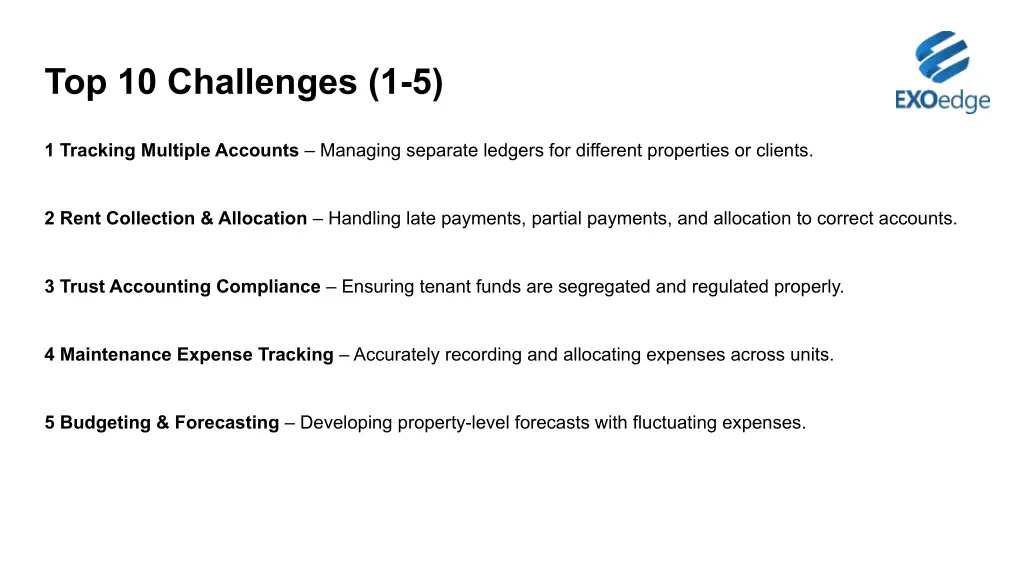 Top 10 Challenges (1-5)

EXOedge

1 Tracking Multiple Accounts – Managing separate ledgers for different properties or clients.

2 Rent Collection & Allocation – Handling late payments, partial payments, and allocation to correct accounts.

3 Trust Accounting Compliance – Ensuring tenant funds are segregated and regulated properly.

4 Maintenance Expense Tracking – Accurately recording and allocating expenses across units.

5 Budgeting & Forecasting – Developing property-level forecasts with fluctuating expenses.